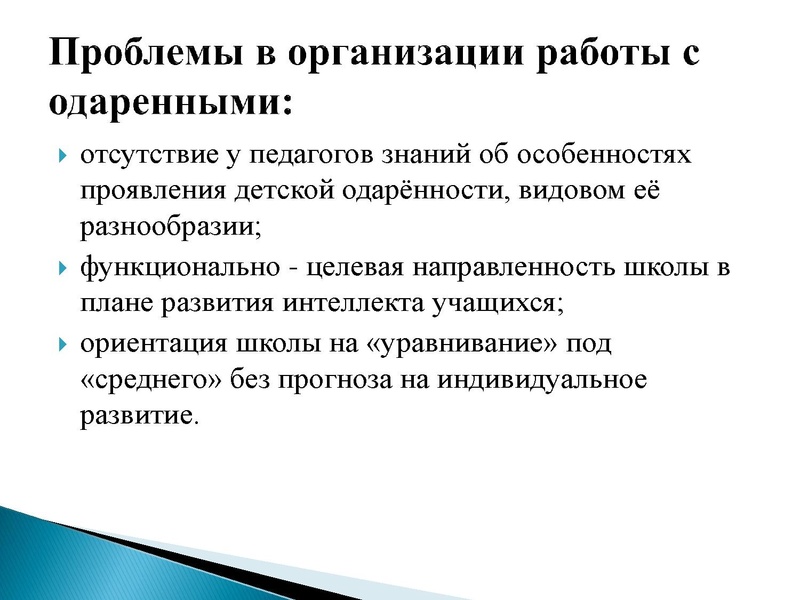 Проблемы в организации работы с одаренными:

отсутствие у педагогов знаний об особенностях проявления детской одарённости, видовом её разнообразии;

функционально - целевая направленность школы в плане развития интеллекта учащихся;

ориентация школы на «уравнивание» под «среднего» без прогноза на индивидуальное развитие.